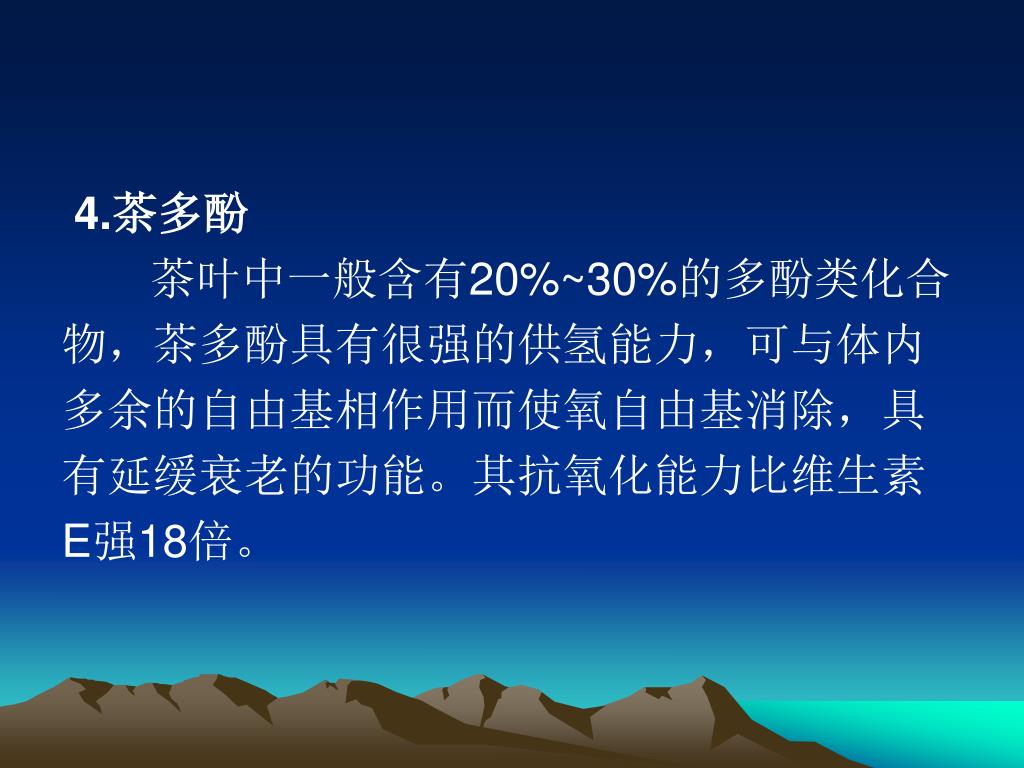 4.茶多酚

茶叶中一般含有20%~30%的多酚类化合物，茶多酚具有很强的供氢能力，可与体内多余的自由基相作用而使氧自由基消除，具有延缓衰老的功能。其抗氧化能力比维生素E强18倍。